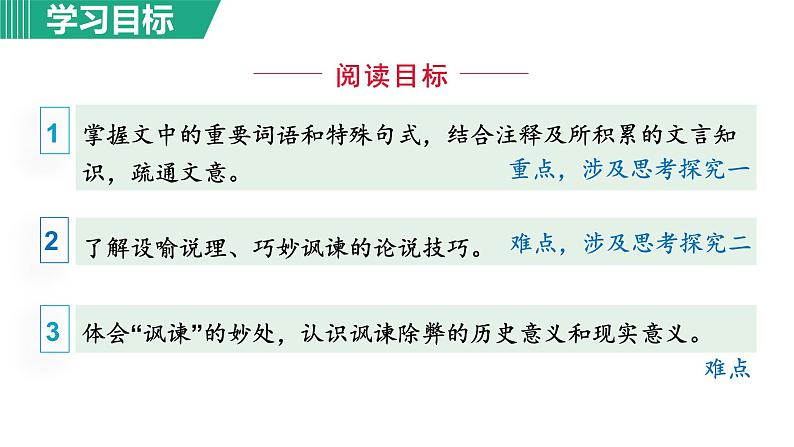 学习目标

阅读目标

1 掌握文中的重要词语和特殊句式，结合注释及所积累的文言知识，疏通文意。 重点，涉及思考探究一

2 了解设喻说理、巧妙讽谏的论说技巧。 难点，涉及思考探究二

3 体会“讽谏”的妙处，认识讽谏除弊的历史意义和现实意义。 难点